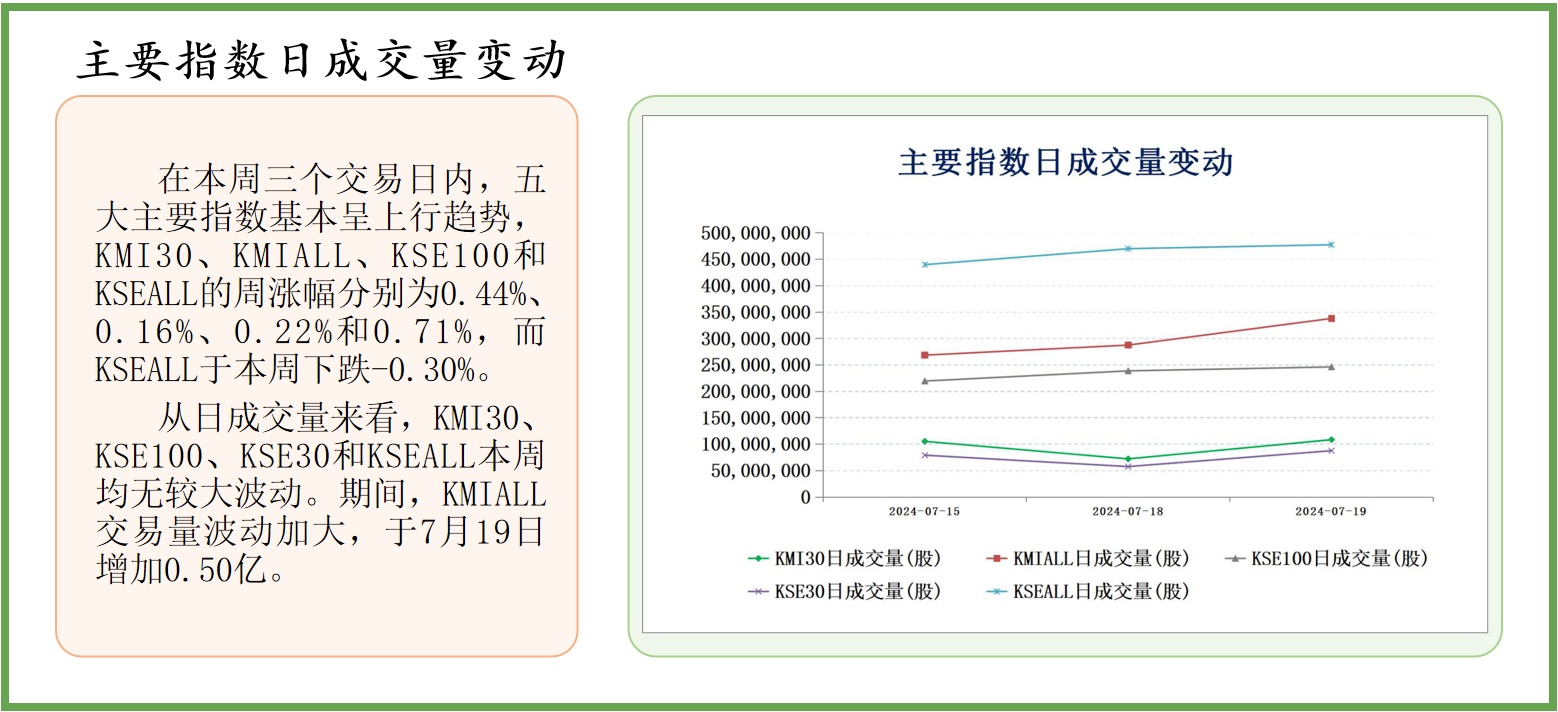 主要指数日成交量变动

在本周三个交易日内，五大主要指数基本呈上行趋势，KMI30、KMIALL、KSE100和KSEALL的周涨幅分别为0.44%、0.16%、0.22%和0.71%，而KSEALL于本周下跌-0.30%。

从日成交量来看，KMI30、KSE100、KSE30和KSEALL本周均无较大波动。期间，KMIALL交易量波动加大，于7月19日增加0.50亿。

主要指数日成交量变动

500,000,000
450,000,000
400,000,000
350,000,000
300,000,000
250,000,000
200,000,000
150,000,000
100,000,000
50,000,000
0

2024-07-15
2024-07-18
2024-07-19

KMI30日成交量(股)
KMIALL日成交量(股)
KSE100日成交量(股)
KSE30日成交量(股)
KSEALL日成交量(股)